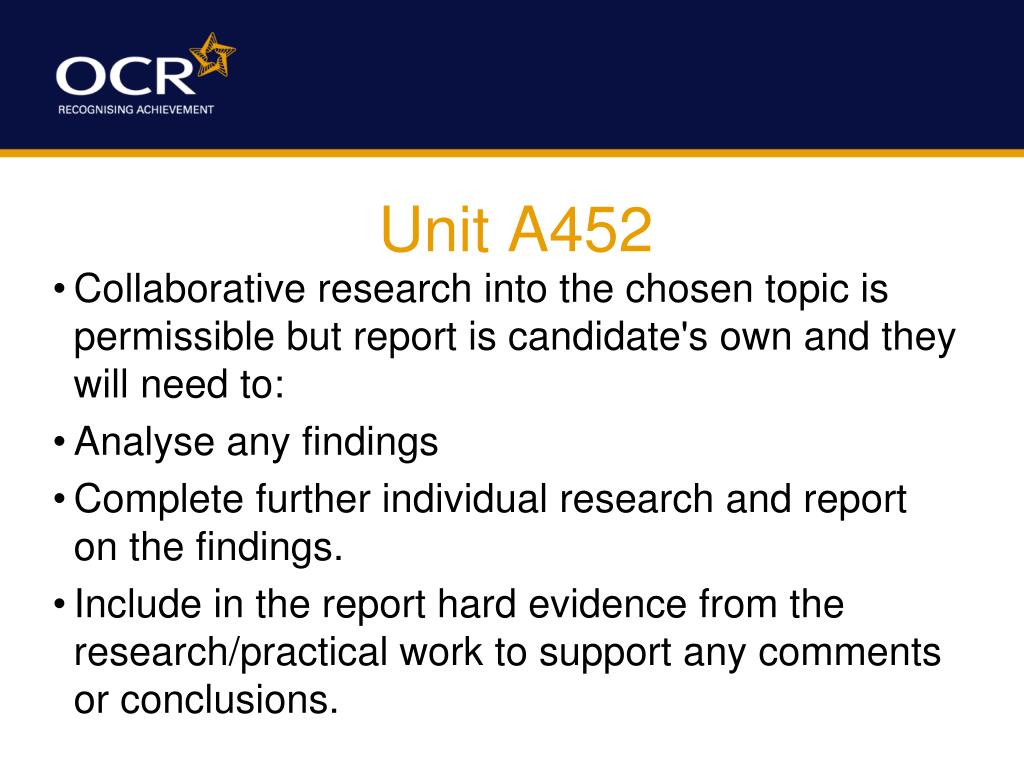 OCR
RECOGNISING ACHIEVEMENT

Unit A452

• Collaborative research into the chosen topic is permissible but report is candidate's own and they will need to:
• Analyse any findings
• Complete further individual research and report on the findings.
• Include in the report hard evidence from the research/practical work to support any comments or conclusions.